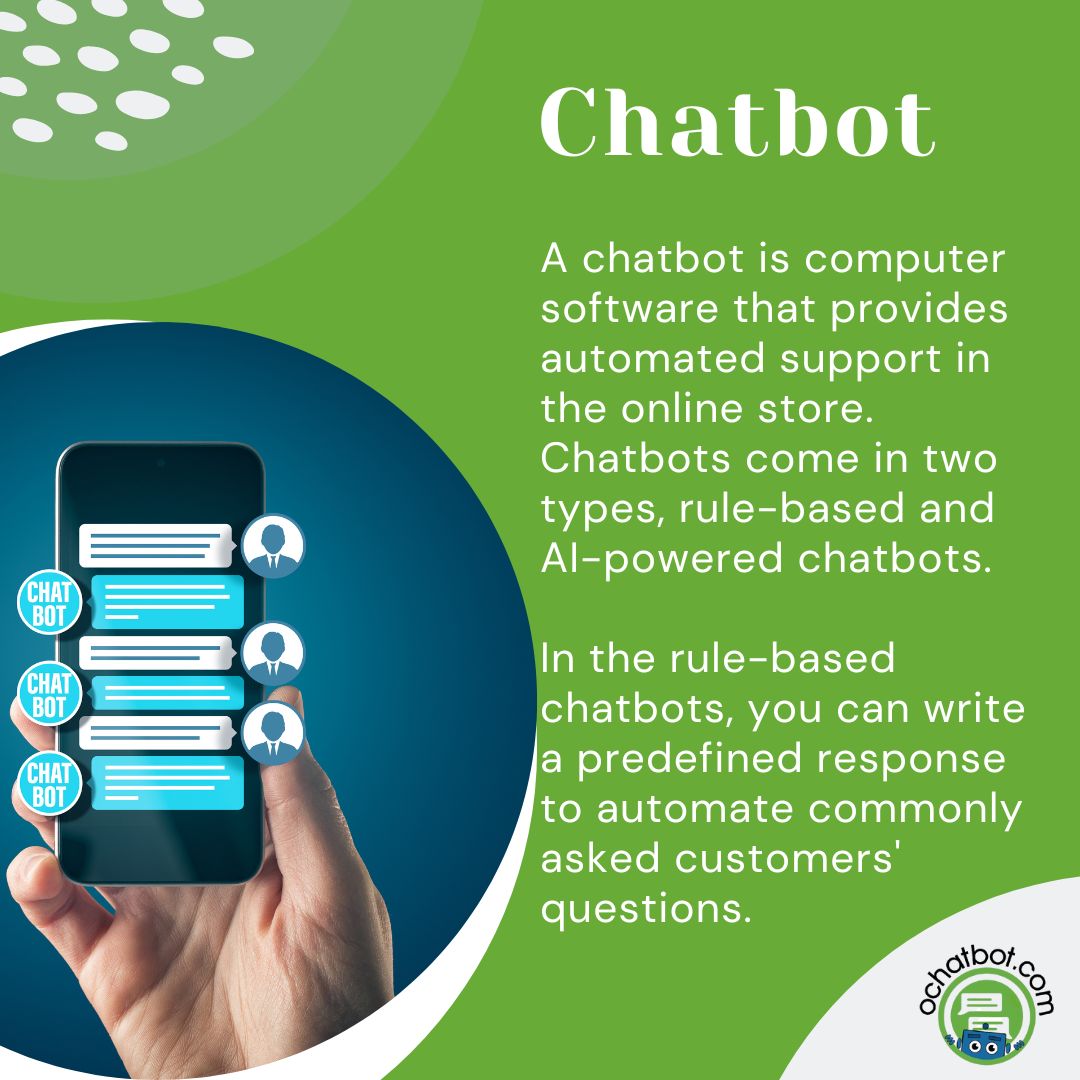 Chatbot

A chatbot is computer software that provides automated support in the online store. Chatbots come in two types, rule-based and AI-powered chatbots.

In the rule-based chatbots, you can write a predefined response to automate commonly asked customers' questions.

CHAT BOT

CHAT BOT

CHAT BOT

ochatbot.com